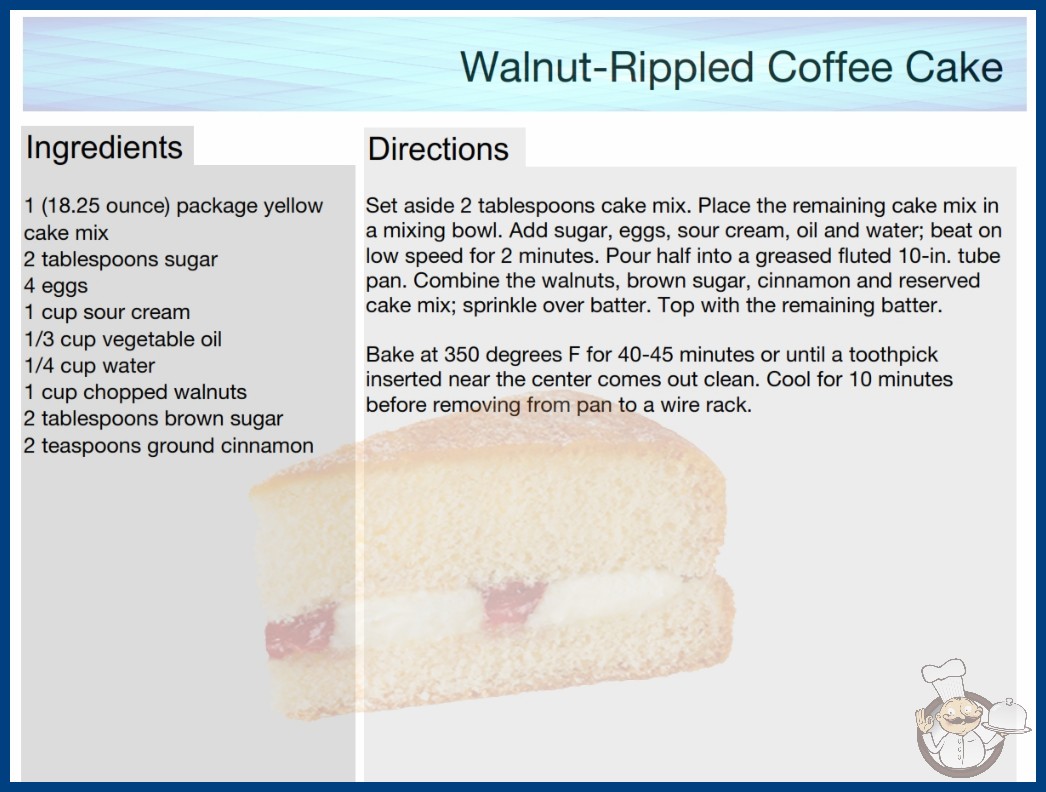 Walnut-Rippled Coffee Cake

Ingredients

1 (18.25 ounce) package yellow cake mix
2 tablespoons sugar
4 eggs
1 cup sour cream
1/3 cup vegetable oil
1/4 cup water
1 cup chopped walnuts
2 tablespoons brown sugar
2 teaspoons ground cinnamon

Directions

Set aside 2 tablespoons cake mix. Place the remaining cake mix in a mixing bowl. Add sugar, eggs, sour cream, oil and water; beat on low speed for 2 minutes. Pour half into a greased fluted 10-in. tube pan. Combine the walnuts, brown sugar, cinnamon and reserved cake mix; sprinkle over batter. Top with the remaining batter.

Bake at 350 degrees F for 40-45 minutes or until a toothpick inserted near the center comes out clean. Cool for 10 minutes before removing from pan to a wire rack.